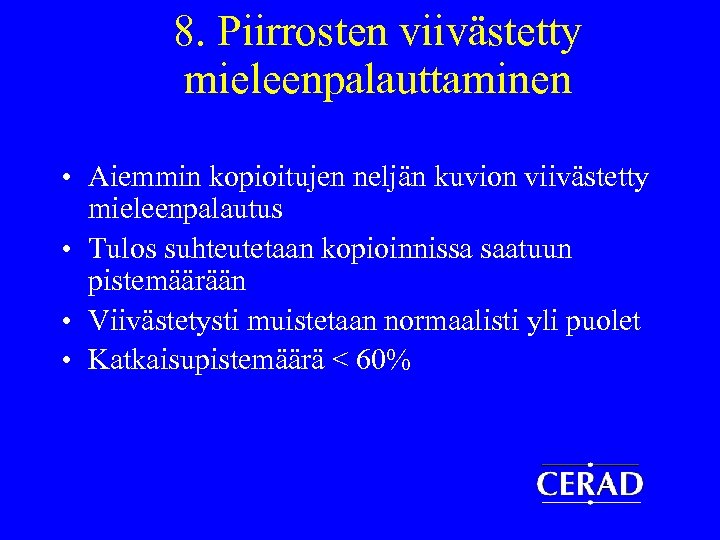 8. Piirrosten viivästetty mieleenpalauttaminen

• Aiemmin kopioitujen neljän kuvion viivästetty mieleenpalautus
• Tulos suhteutetaan kopioinnissa saatuun pistemäärään
• Viivästetysti muistetaan normaalisti yli puolet
• Katkaisupistemäärä < 60%

CERAD